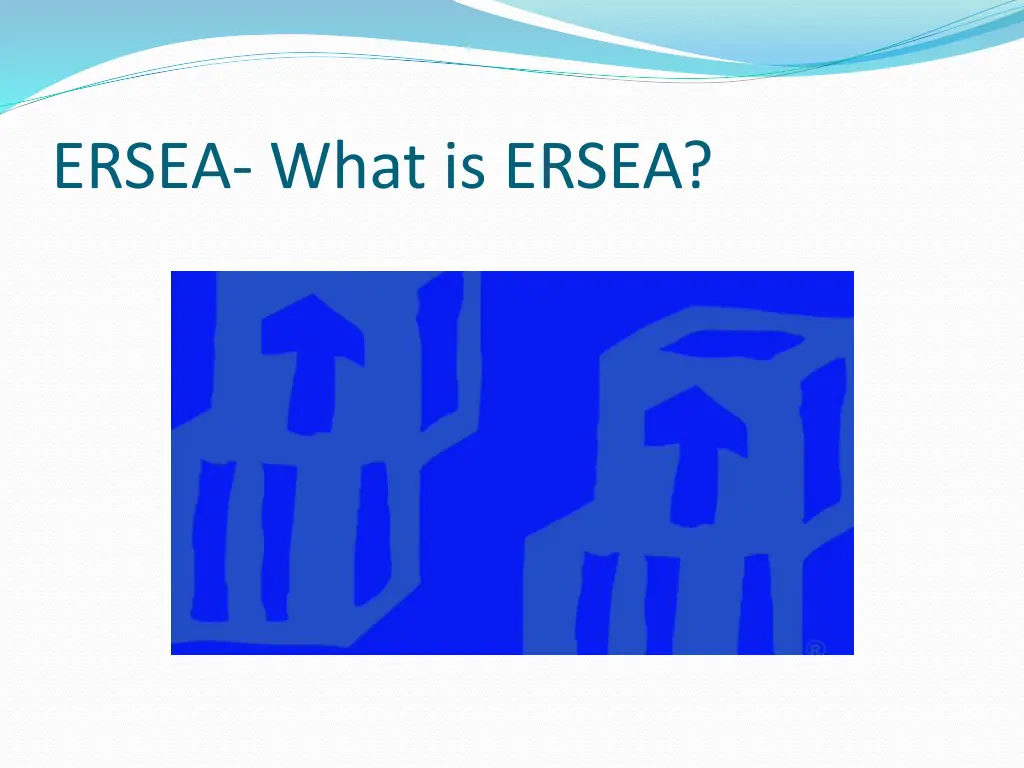 ERSEA- What is ERSEA?

®